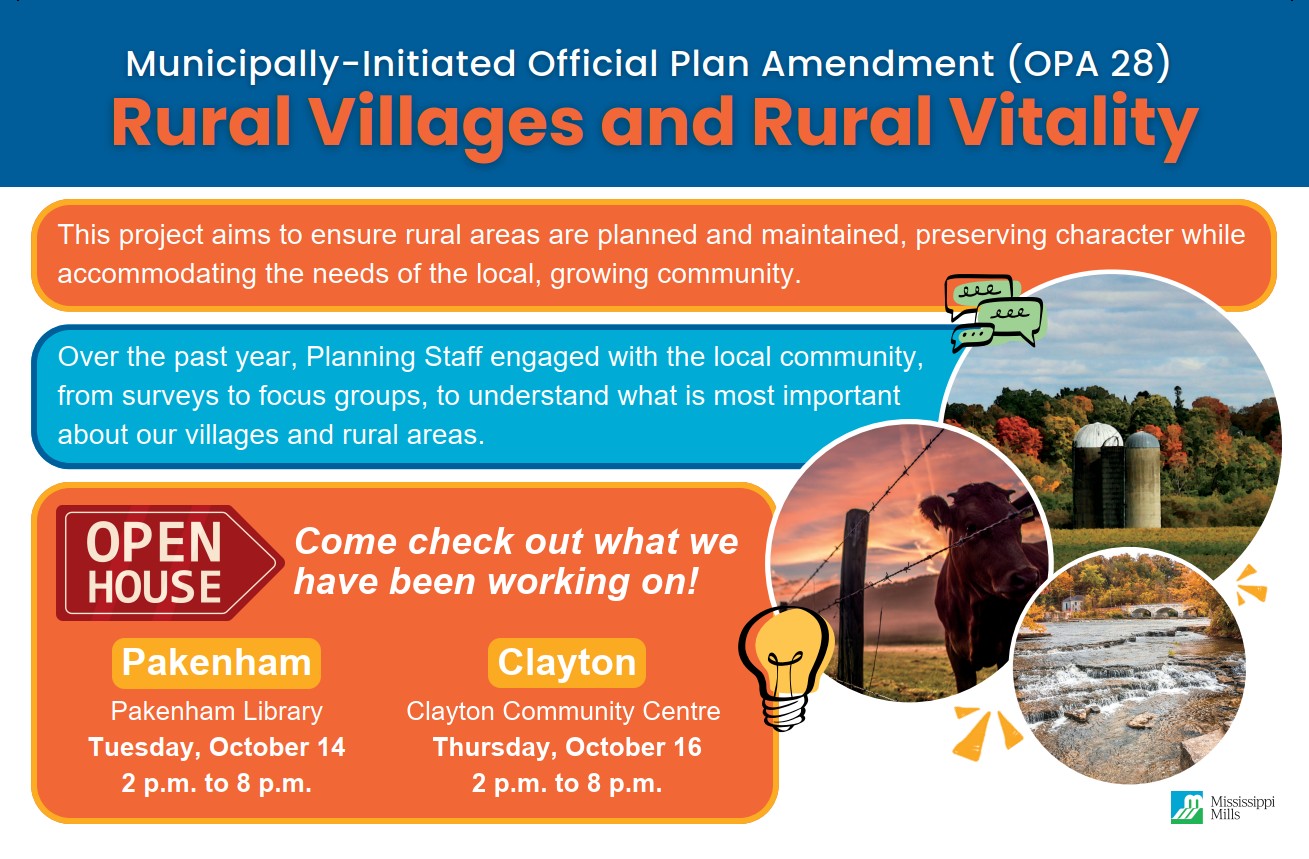 Municipally-Initiated Official Plan Amendment (OPA 28)
Rural Villages and Rural Vitality

This project aims to ensure rural areas are planned and maintained, preserving character while accommodating the needs of the local, growing community.

Over the past year, Planning Staff engaged with the local community, from surveys to focus groups, to understand what is most important about our villages and rural areas.

OPEN HOUSE

Come check out what we have been working on!

Pakenham
Pakenham Library
Tuesday, October 14
2 p.m. to 8 p.m.

Clayton
Clayton Community Centre
Thursday, October 16
2 p.m. to 8 p.m.

Mississippi Mills